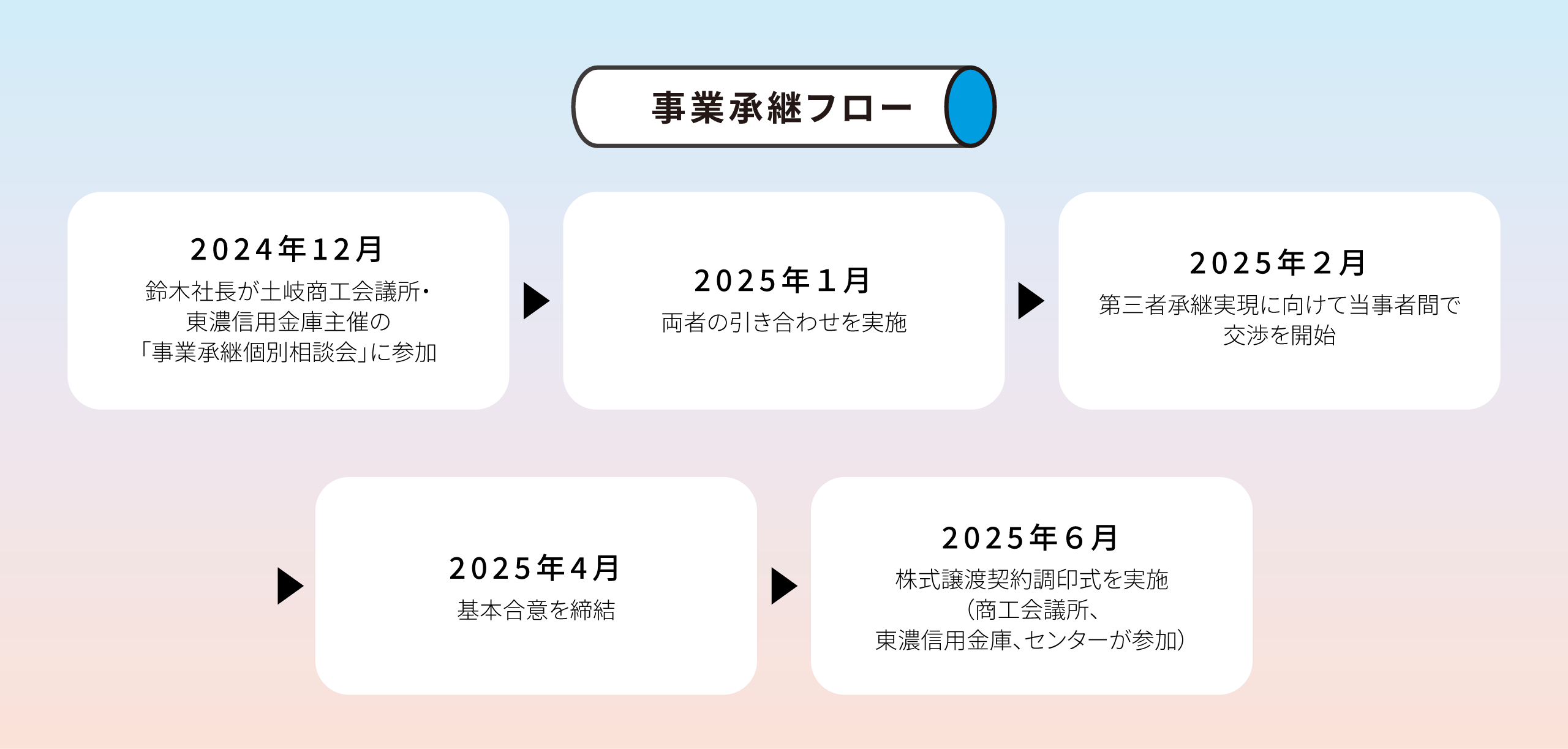 事業承継フロー

2024年12月
鈴木社長が土岐商工会議所・東濃信用金庫主催の「事業承継個別相談会」に参加

2025年1月
両者の引き合わせを実施

2025年2月
第三者承継実現に向けて当事者間で交渉を開始

2025年4月
基本合意を締結

2025年6月
株式譲渡契約調印式を実施（商工会議所、東濃信用金庫、センターが参加）